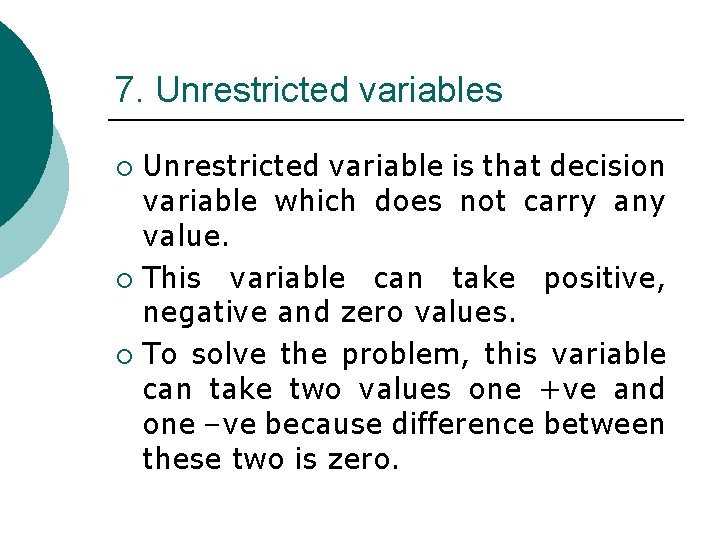 7. Unrestricted variables

○ Unrestricted variable is that decision variable which does not carry any value.

○ This variable can take positive, negative and zero values.

○ To solve the problem, this variable can take two values one +ve and one –ve because difference between these two is zero.